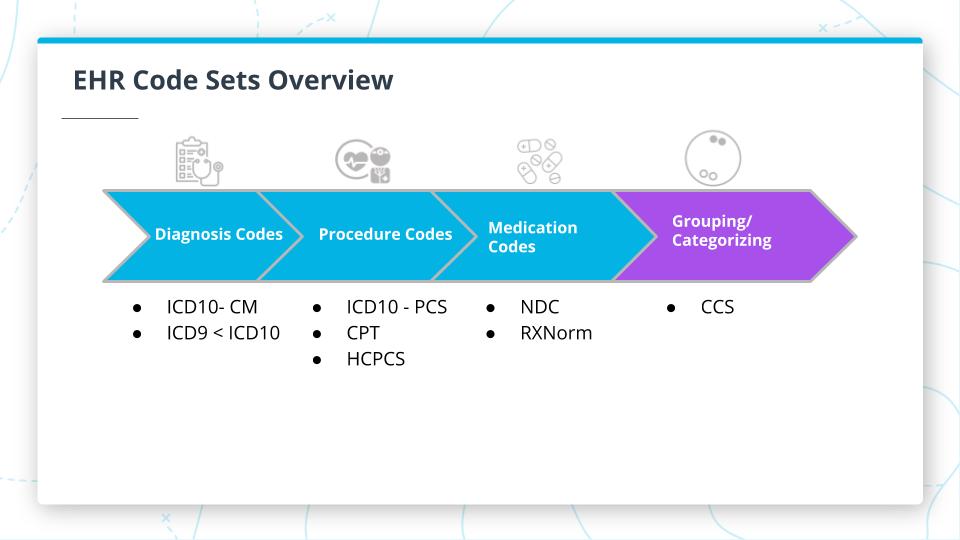 EHR Code Sets Overview

Diagnosis Codes

Procedure Codes

Medication Codes

Grouping/ Categorizing

- ICD10- CM
- ICD9 < ICD10

- ICD10 - PCS
- CPT
- HCPCS

- NDC
- RXNorm

- CCS